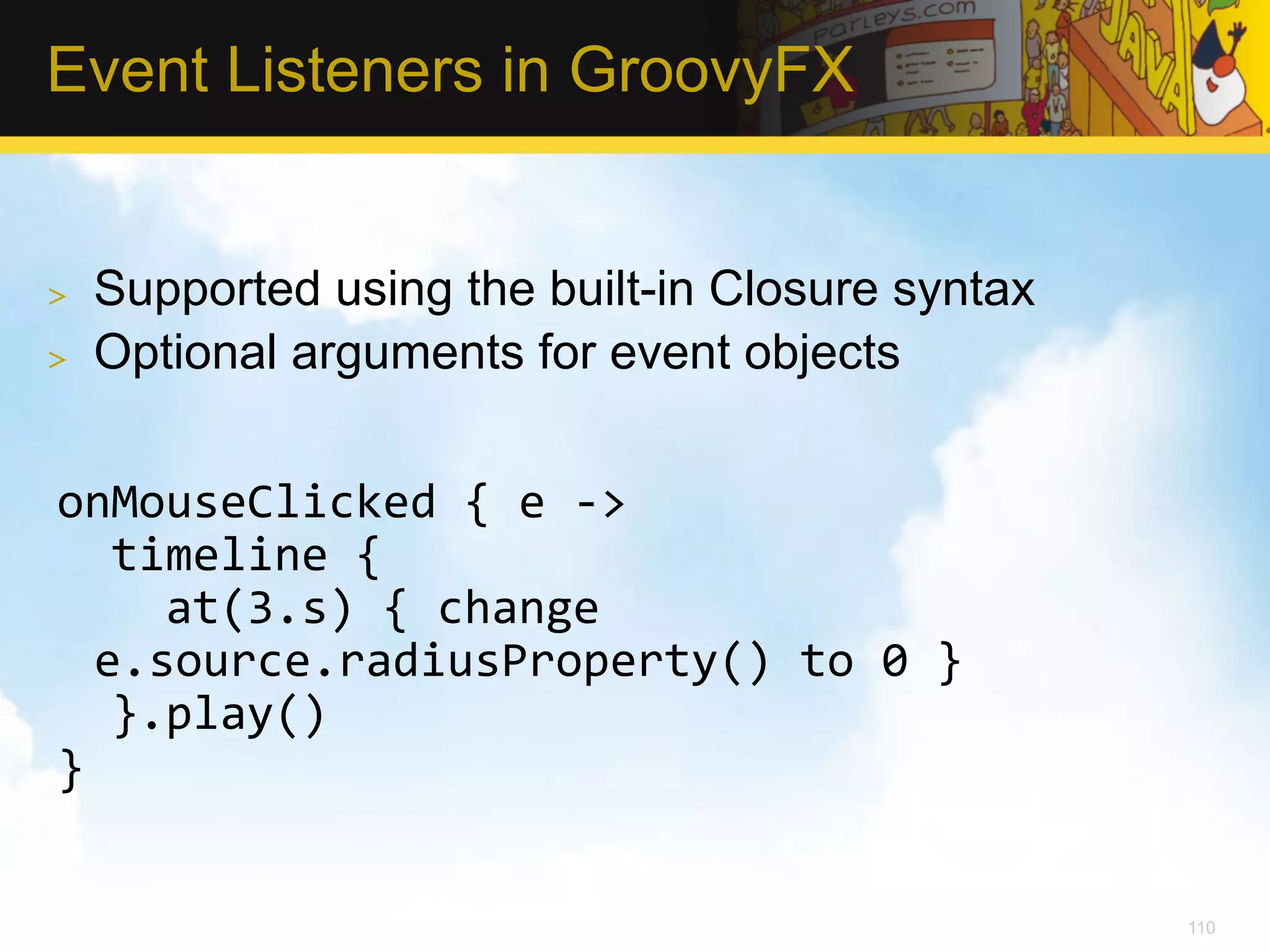 Event Listeners in GroovyFX

parleys.com

JAVA

> Supported using the built-in Closure syntax
> Optional arguments for event objects

onMouseClicked { e ->
  timeline {
    at(3.s) { change
  e.source.radiusProperty() to 0 }
  }.play()
}

110